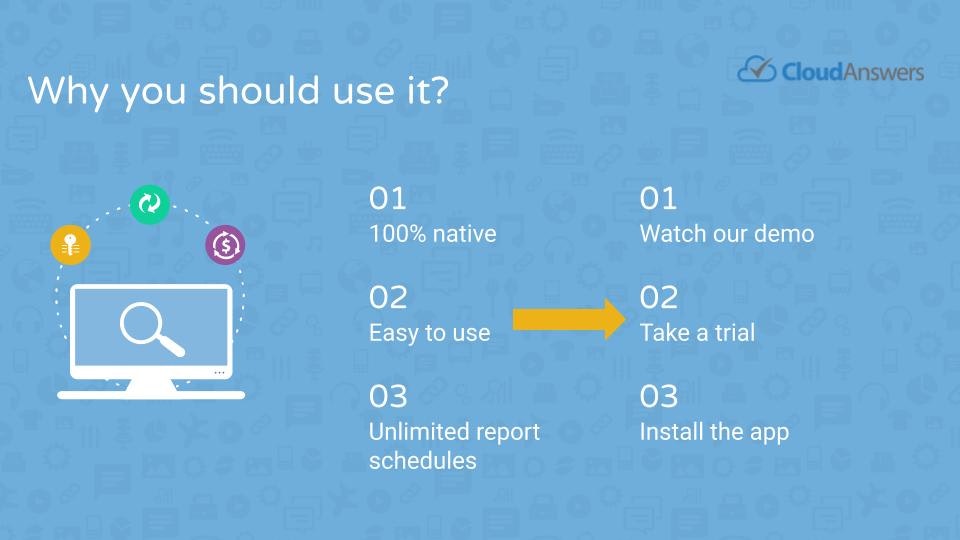 Why you should use it?

CloudAnswers

01
100% native

02
Easy to use

03
Unlimited report schedules

01
Watch our demo

02
Take a trial

03
Install the app